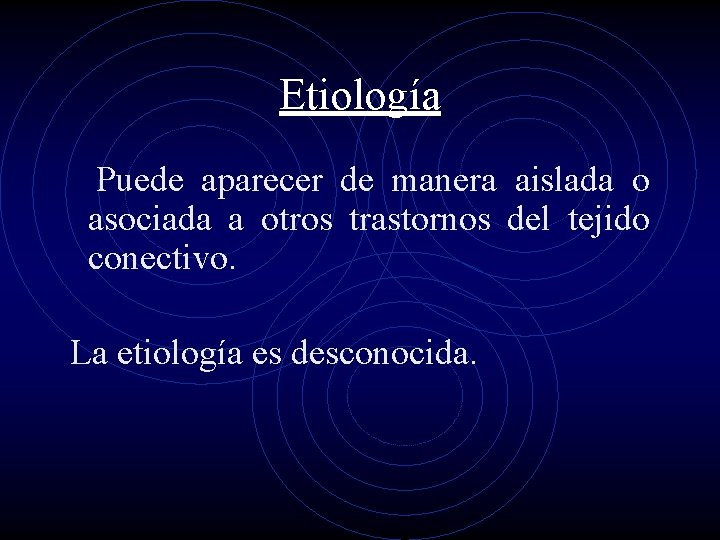 Etiología

Puede aparecer de manera aislada o asociada a otros trastornos del tejido conectivo.

La etiología es desconocida.